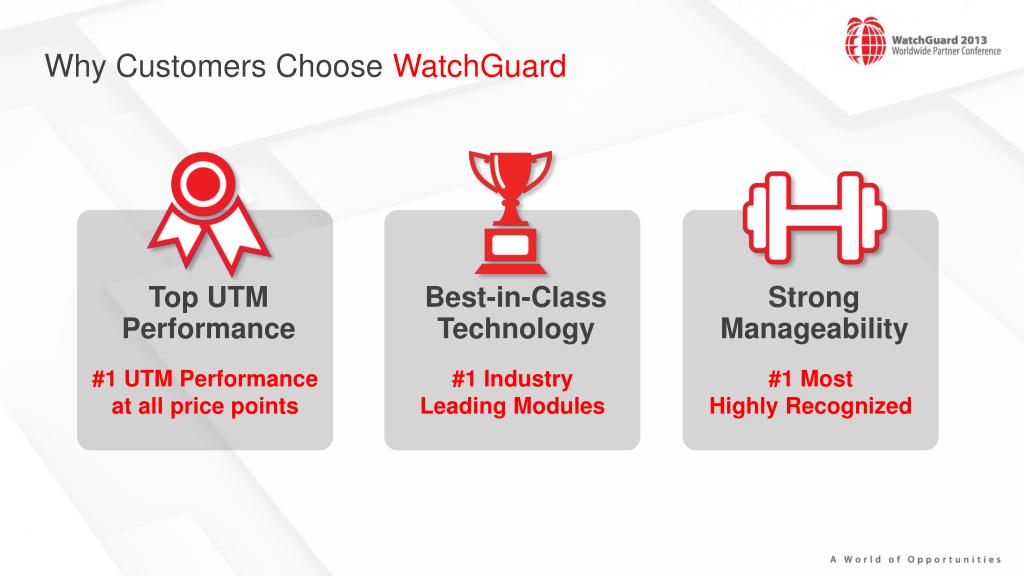 Why Customers Choose WatchGuard

WatchGuard 2013
Worldwide Partner Conference

Top UTM Performance

#1 UTM Performance at all price points

Best-in-Class Technology

#1 Industry Leading Modules

Strong Manageability

#1 Most Highly Recognized

A World of Opportunities